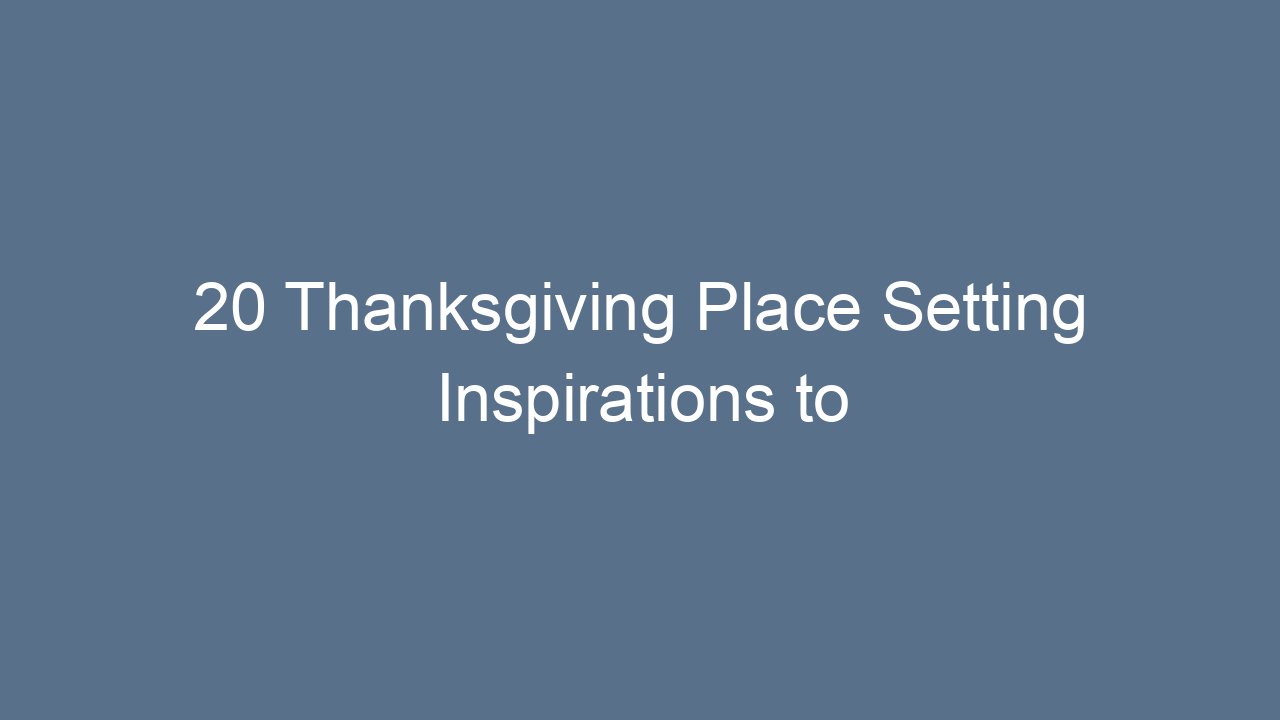 20 Thanksgiving Place Setting Inspirations to